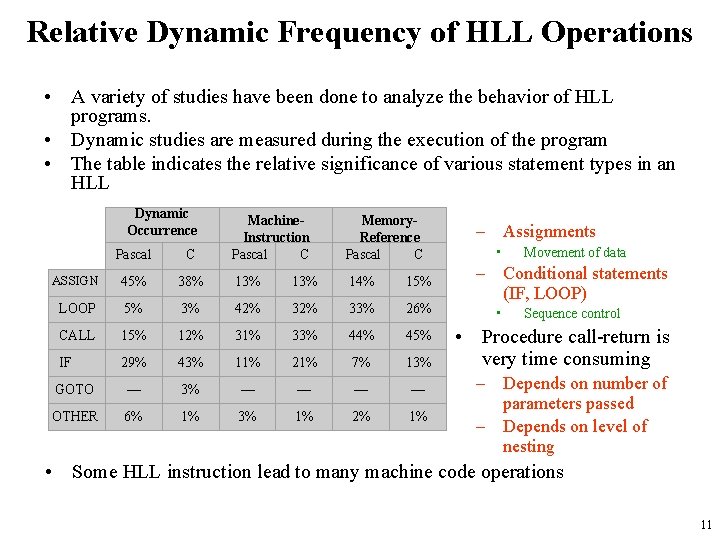 Relative Dynamic Frequency of HLL Operations

• A variety of studies have been done to analyze the behavior of HLL programs.
• Dynamic studies are measured during the execution of the program
• The table indicates the relative significance of various statement types in an HLL

| | Dynamic Occurrence | | Machine-Instruction | | Memory-Reference | |
|---|---|---|---|---|---|---|
| | Pascal | C | Pascal | C | Pascal | C |
| ASSIGN | 45% | 38% | 13% | 13% | 14% | 15% |
| LOOP | 5% | 3% | 42% | 32% | 33% | 26% |
| CALL | 15% | 12% | 31% | 33% | 44% | 45% |
| IF | 29% | 43% | 11% | 21% | 7% | 13% |
| GOTO | — | 3% | — | — | — | — |
| OTHER | 6% | 1% | 3% | 1% | 2% | 1% |

– Assignments
 ▪ Movement of data
– Conditional statements (IF, LOOP)
 ▪ Sequence control
• Procedure call-return is very time consuming
– Depends on number of parameters passed
– Depends on level of nesting

• Some HLL instruction lead to many machine code operations

11